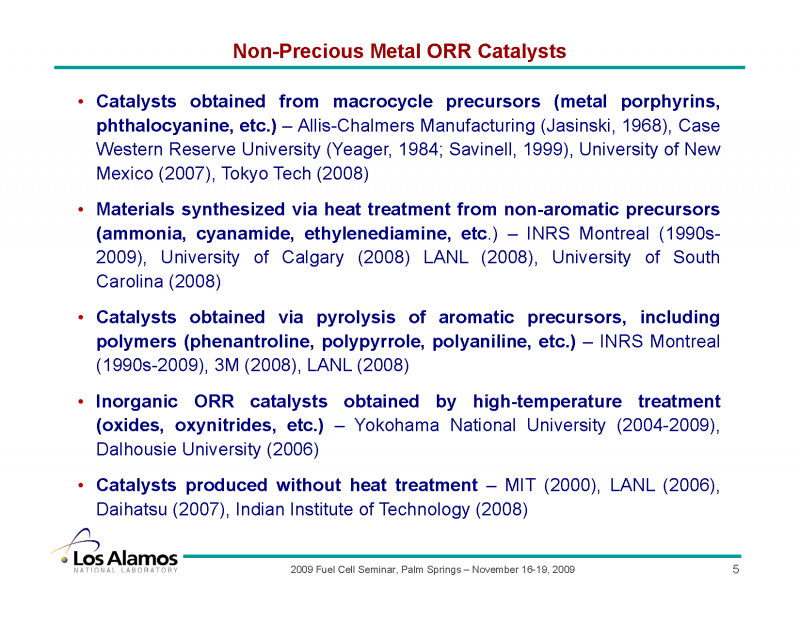 Non-Precious Metal ORR Catalysts

• Catalysts obtained from macrocycle precursors (metal porphyrins, phthalocyanine, etc.) – Allis-Chalmers Manufacturing (Jasinski, 1968), Case Western Reserve University (Yeager, 1984; Savinell, 1999), University of New Mexico (2007), Tokyo Tech (2008)

• Materials synthesized via heat treatment from non-aromatic precursors (ammonia, cyanamide, ethylenediamine, etc.) – INRS Montreal (1990s-2009), University of Calgary (2008) LANL (2008), University of South Carolina (2008)

• Catalysts obtained via pyrolysis of aromatic precursors, including polymers (phenantroline, polypyrrole, polyaniline, etc.) – INRS Montreal (1990s-2009), 3M (2008), LANL (2008)

• Inorganic ORR catalysts obtained by high-temperature treatment (oxides, oxynitrides, etc.) – Yokohama National University (2004-2009), Dalhousie University (2006)

• Catalysts produced without heat treatment – MIT (2000), LANL (2006), Daihatsu (2007), Indian Institute of Technology (2008)

Los Alamos
NATIONAL LABORATORY

2009 Fuel Cell Seminar, Palm Springs – November 16-19, 2009

5